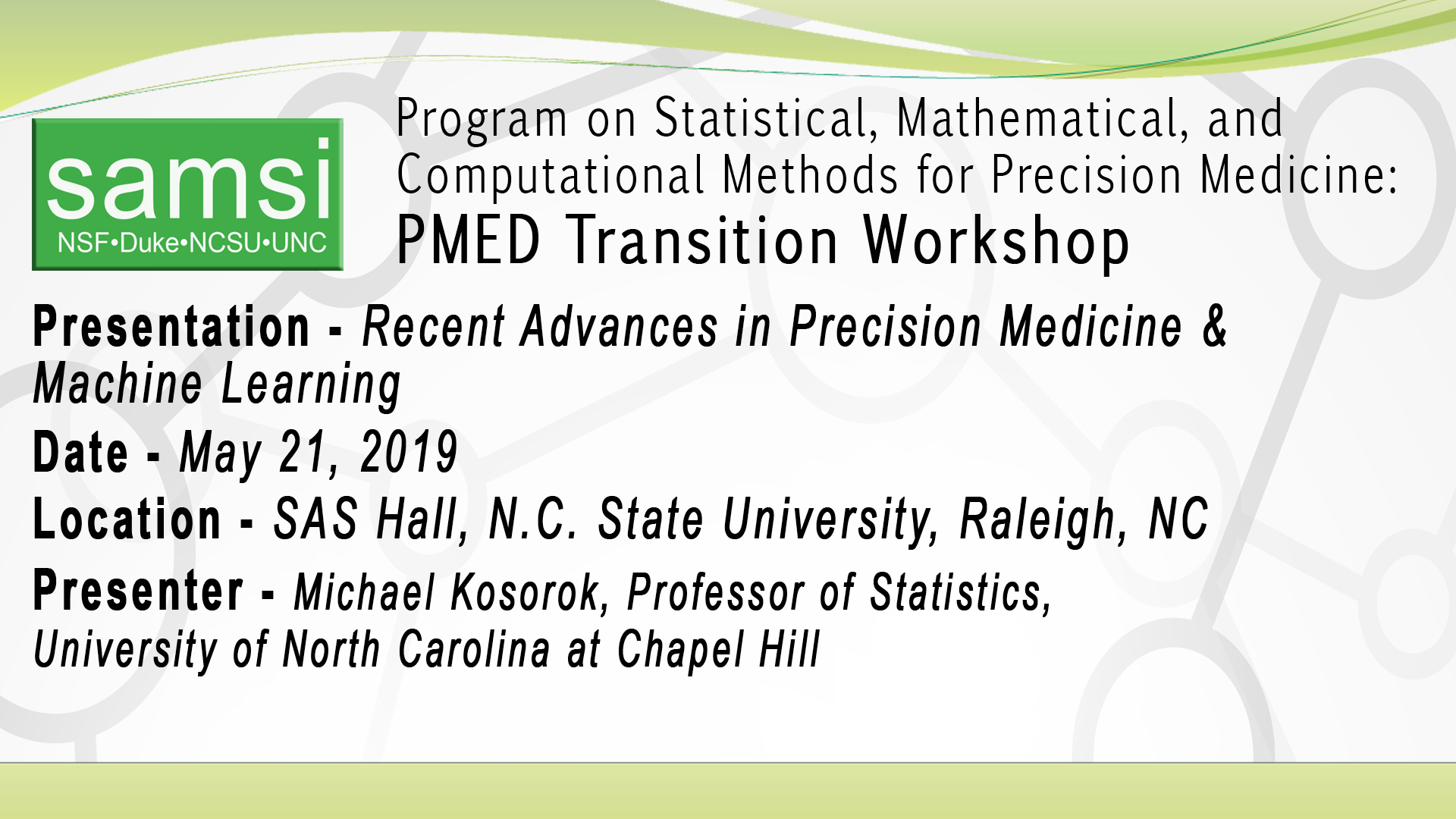 samsi
NSF•Duke•NCSU•UNC

Program on Statistical, Mathematical, and Computational Methods for Precision Medicine:
PMED Transition Workshop

Presentation - Recent Advances in Precision Medicine & Machine Learning

Date - May 21, 2019

Location - SAS Hall, N.C. State University, Raleigh, NC

Presenter - Michael Kosorok, Professor of Statistics, University of North Carolina at Chapel Hill